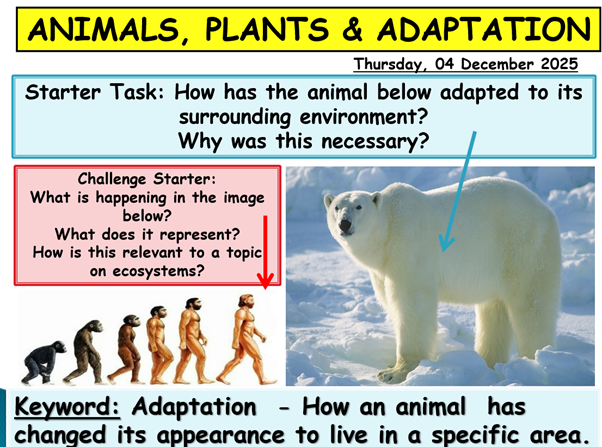 ANIMALS, PLANTS & ADAPTATION

Thursday, 04 December 2025

Starter Task: How has the animal below adapted to its surrounding environment?
Why was this necessary?

Challenge Starter:
What is happening in the image below?
What does it represent?
How is this relevant to a topic on ecosystems?

Keyword: Adaptation - How an animal has changed its appearance to live in a specific area.